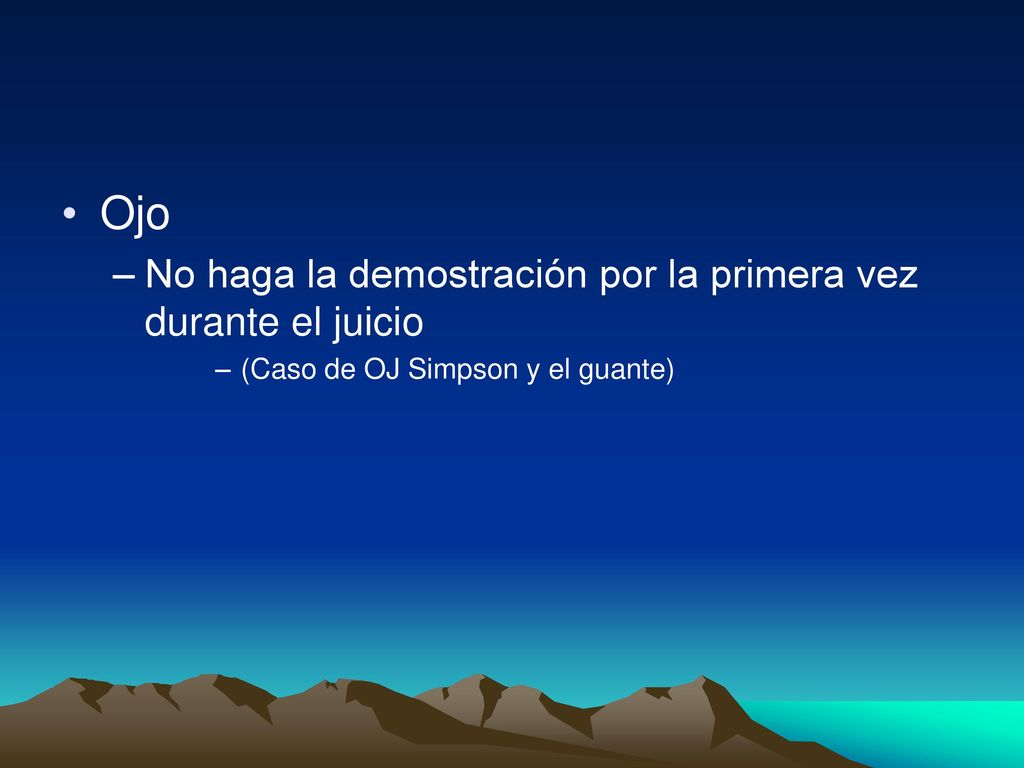 • Ojo
– No haga la demostración por la primera vez durante el juicio
– (Caso de OJ Simpson y el guante)